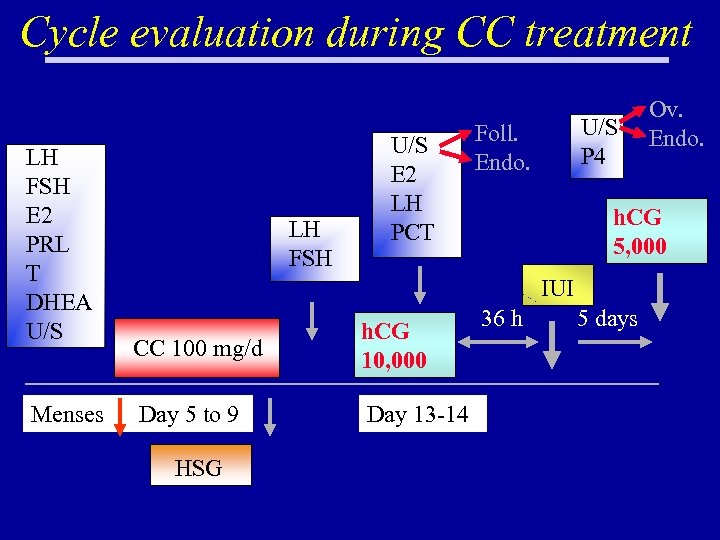 Cycle evaluation during CC treatment

LH
FSH
E2
PRL
T
DHEA
U/S

CC 100 mg/d

LH
FSH

U/S
E2
LH
PCT

Foll.
Endo.

hCG
10,000

36 h

IUI

5 days

U/S
P4

Ov.
Endo.

hCG
5,000

Menses

Day 5 to 9

Day 13-14

HSG